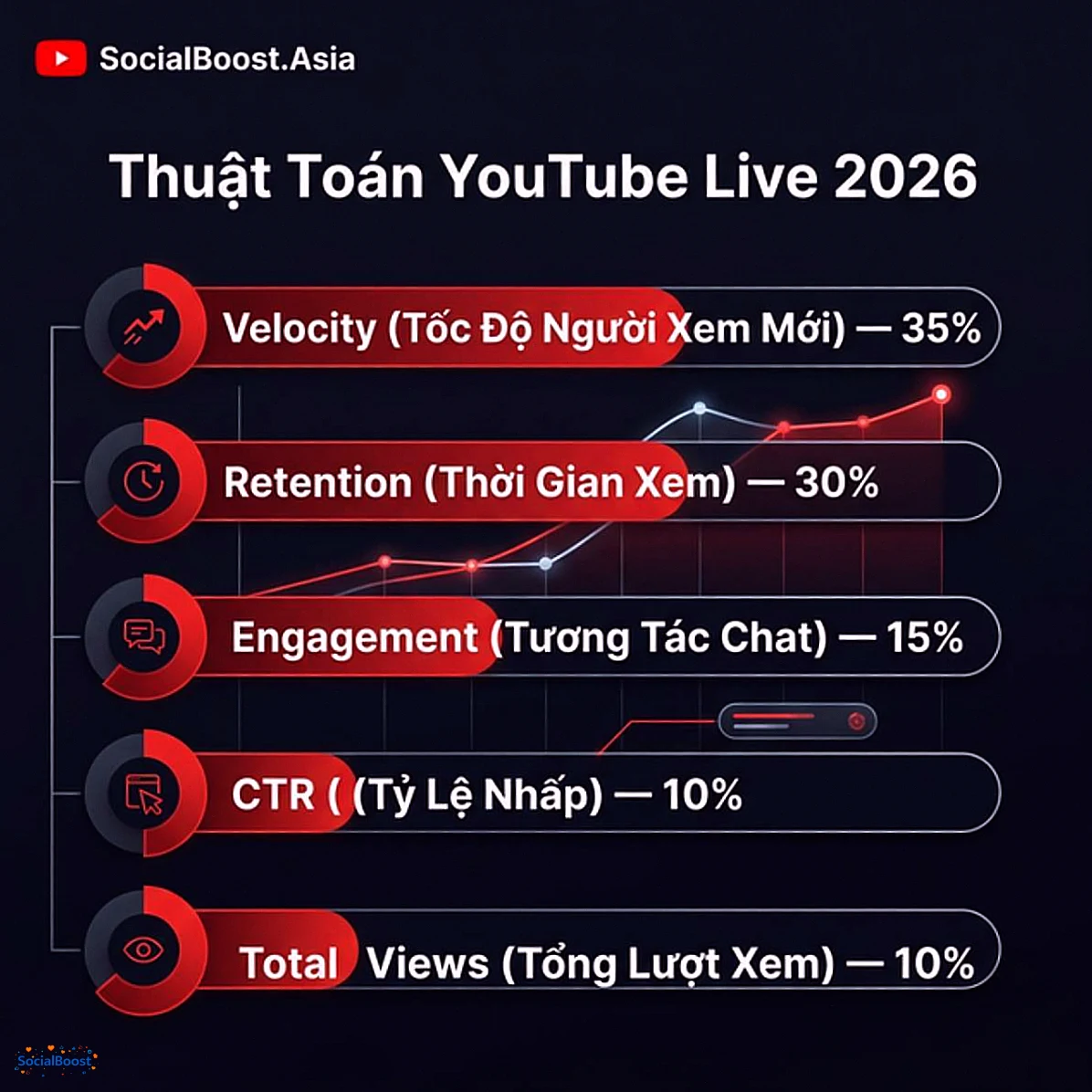 SocialBoost.Asia

Thuật Toán YouTube Live 2026

Velocity (Tốc Độ Người Xem Mới) — 35%

Retention (Thời Gian Xem) — 30%

Engagement (Tương Tác Chat) — 15%

CTR ( (Tỷ Lệ Nhấp) — 10%

Total Views (Tổng Lượt Xem) — 10%

SocialBoost